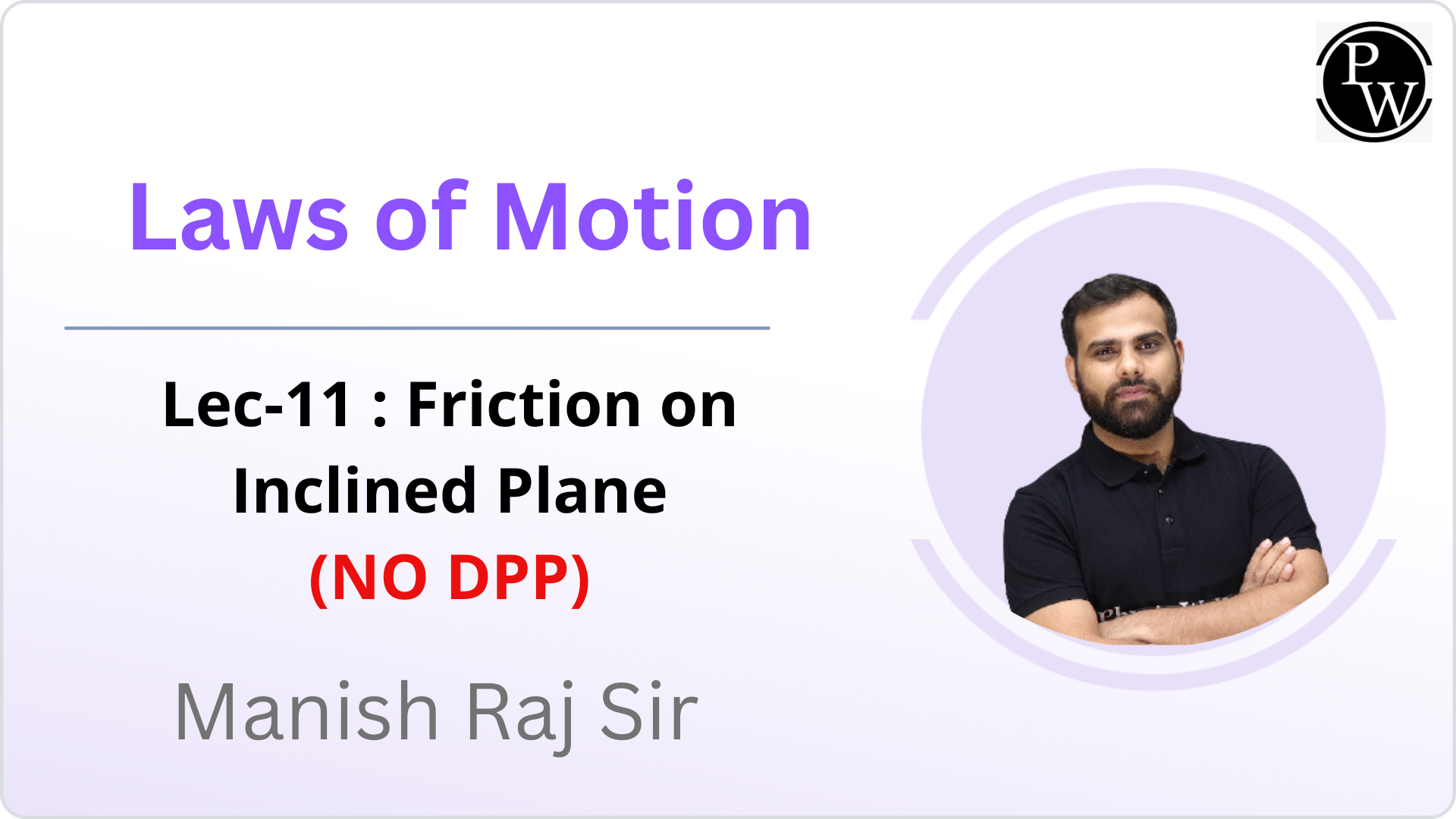 PW

Laws of Motion

Lec-11 : Friction on Inclined Plane

(NO DPP)

Manish Raj Sir